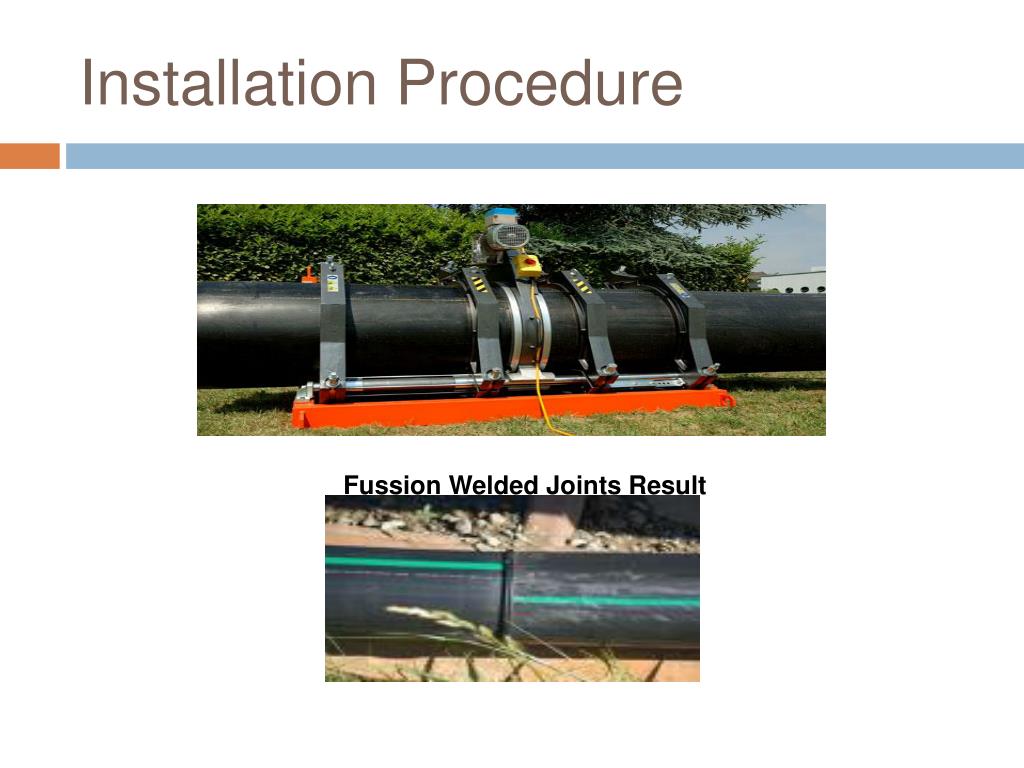 Installation Procedure

Fussion Welded Joints Result